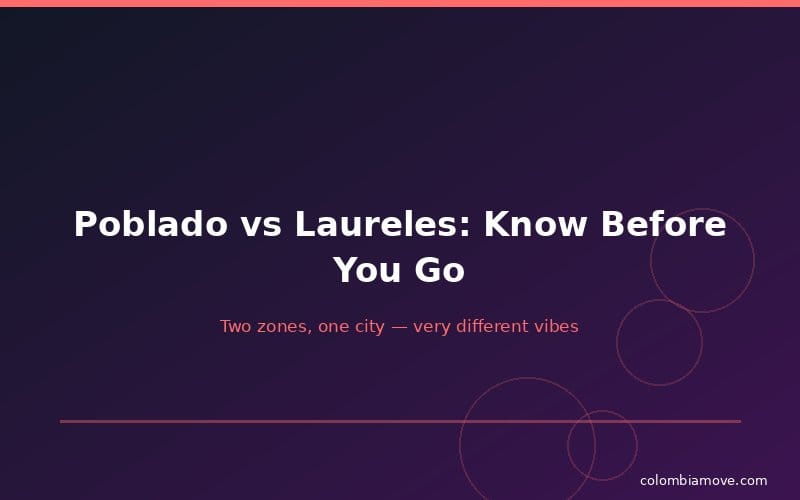 Poblado vs Laureles: Know Before You Go

Two zones, one city — very different vibes

colombiamove.com